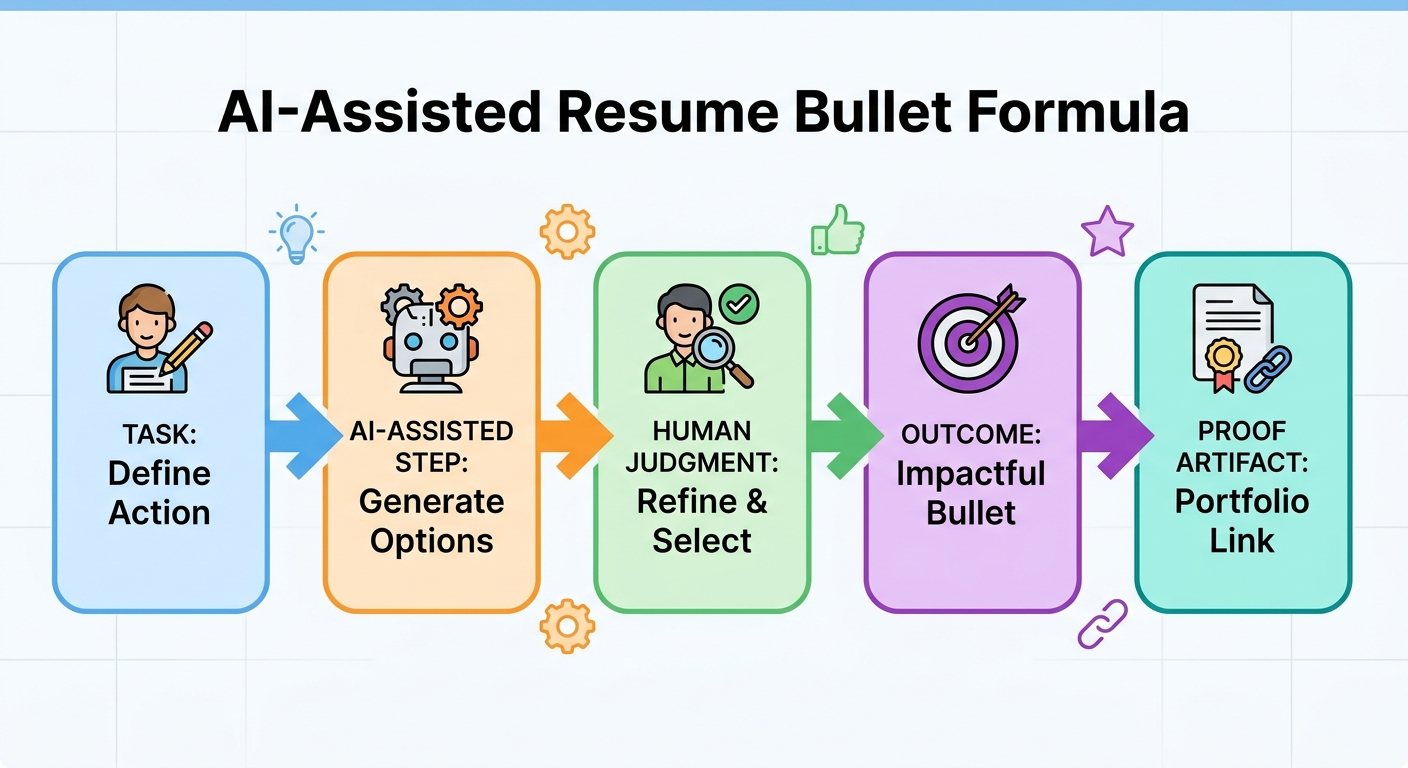 AI-Assisted Resume Bullet Formula

TASK:
Define Action

AI-ASSISTED STEP:
Generate Options

HUMAN JUDGMENT:
Refine & Select

OUTCOME:
Impactful Bullet

PROOF ARTIFACT:
Portfolio Link